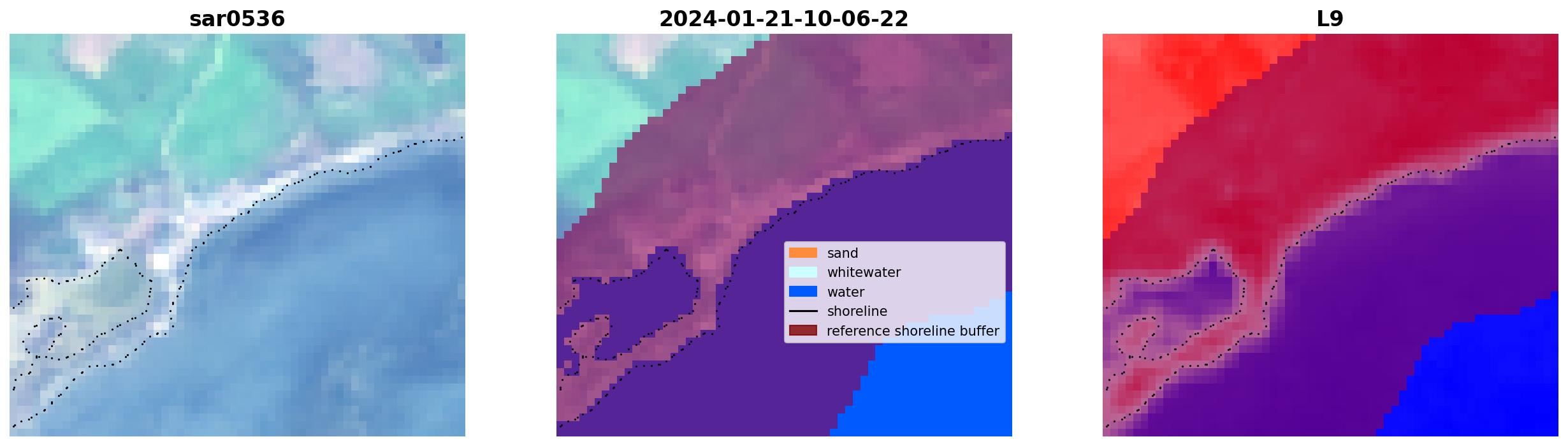 sar0536

2024-01-21-10-06-22

sand
whitewater
water
shoreline
reference shoreline buffer

L9